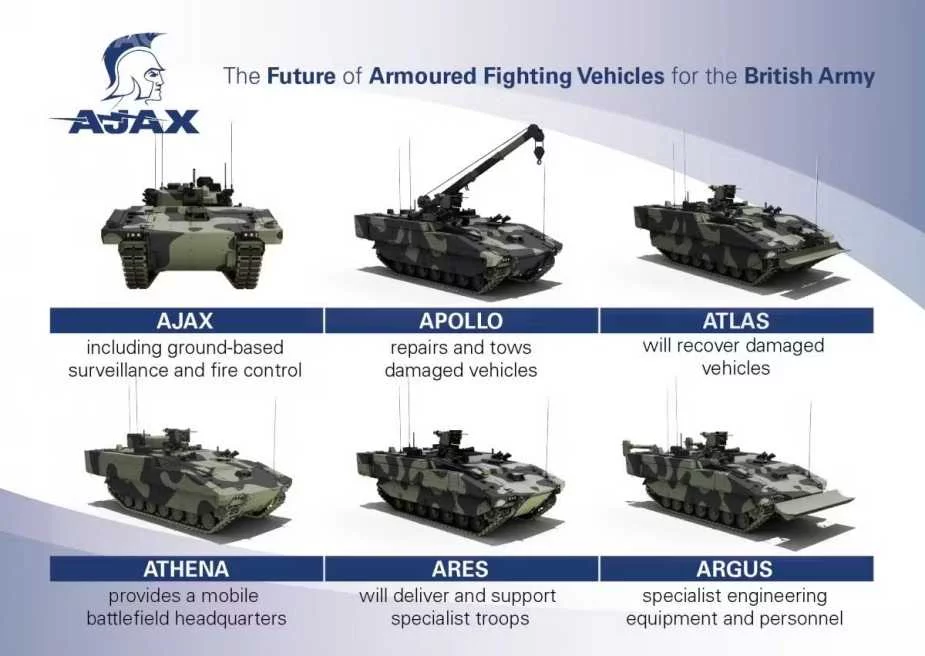 AJAX

The Future of Armoured Fighting Vehicles for the British Army

AJAX
including ground-based surveillance and fire control

APOLLO
repairs and tows damaged vehicles

ATLAS
will recover damaged vehicles

ATHENA
provides a mobile battlefield headquarters

ARES
will deliver and support specialist troops

ARGUS
specialist engineering equipment and personnel